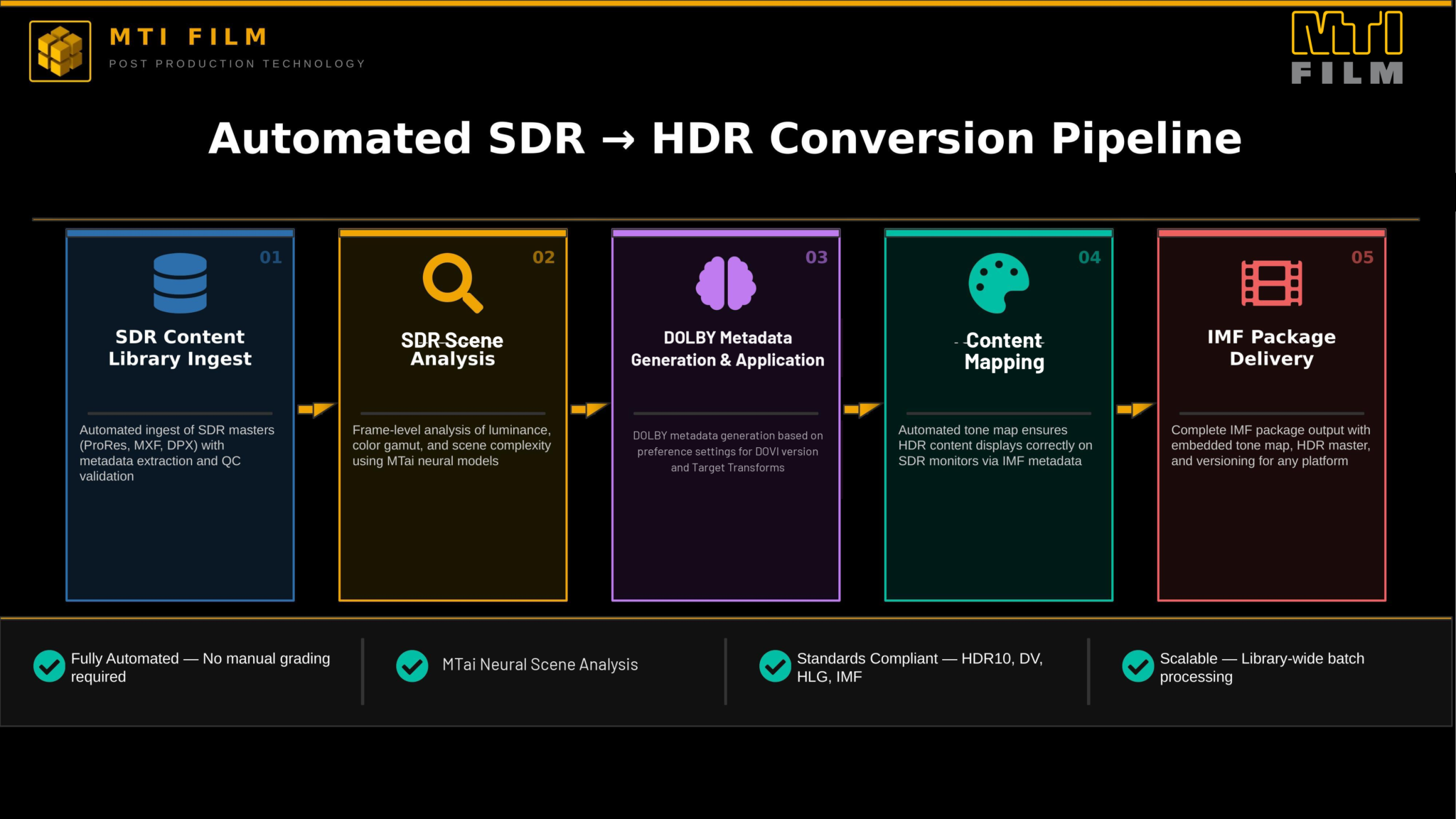 MTI FILM
POST PRODUCTION TECHNOLOGY

MTI FILM

Automated SDR → HDR Conversion Pipeline

01
SDR Content Library Ingest
Automated ingest of SDR masters (ProRes, MXF, DPX) with metadata extraction and QC validation

02
SDR Scene Analysis
Frame-level analysis of luminance, color gamut, and scene complexity using MTai neural models

03
DOLBY Metadata Generation & Application
DOLBY metadata generation based on preference settings for DOVI version and Target Transforms

04
Content Mapping
Automated tone map ensures HDR content displays correctly on SDR monitors via IMF metadata

05
IMF Package Delivery
Complete IMF package output with embedded tone map, HDR master, and versioning for any platform

Fully Automated — No manual grading required

MTai Neural Scene Analysis

Standards Compliant — HDR10, DV, HLG, IMF

Scalable — Library-wide batch processing